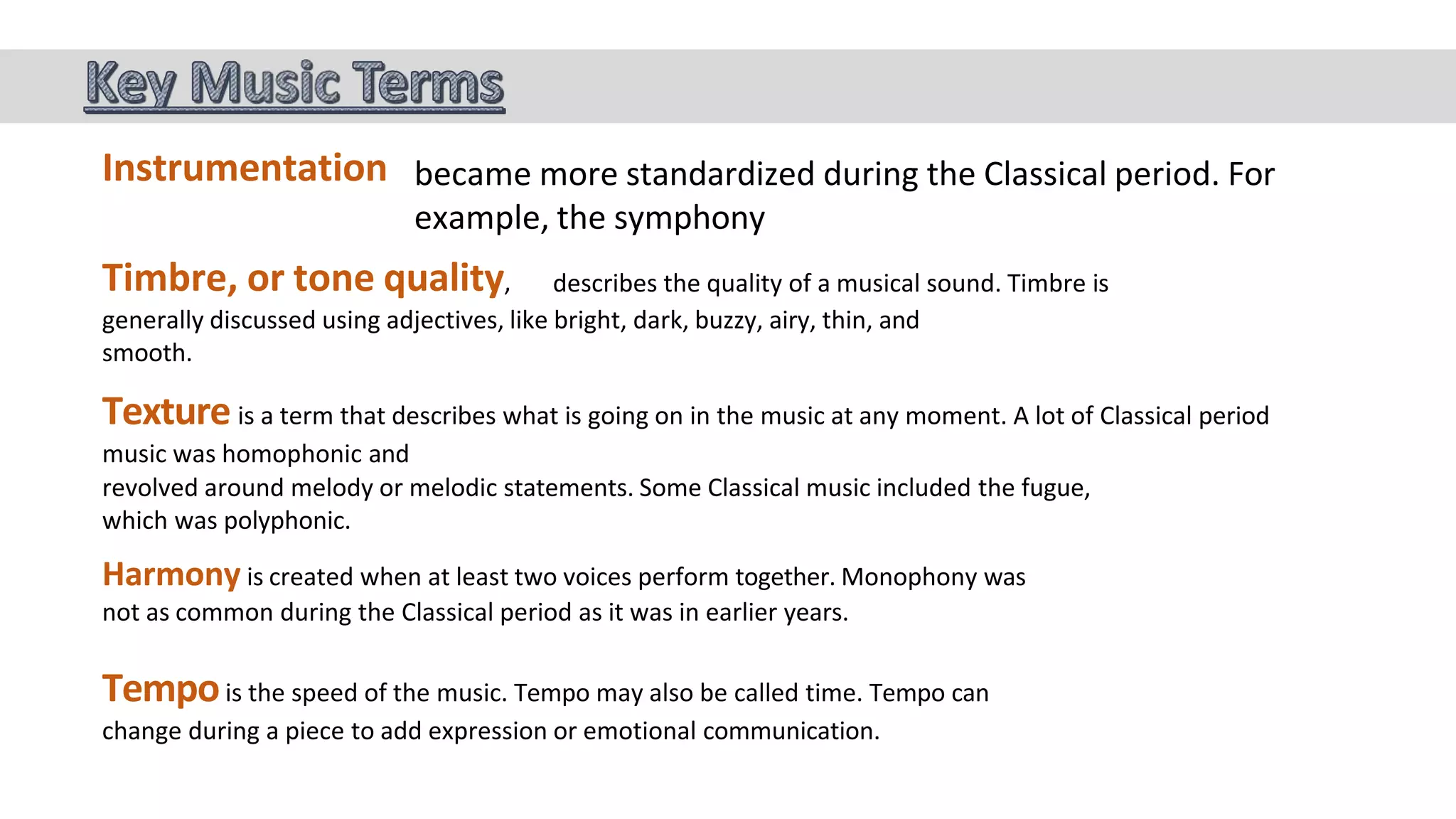 Key Music Terms

Instrumentation became more standardized during the Classical period. For example, the symphony

Timbre, or tone quality, describes the quality of a musical sound. Timbre is generally discussed using adjectives, like bright, dark, buzzy, airy, thin, and smooth.

Texture is a term that describes what is going on in the music at any moment. A lot of Classical period music was homophonic and revolved around melody or melodic statements. Some Classical music included the fugue, which was polyphonic.

Harmony is created when at least two voices perform together. Monophony was not as common during the Classical period as it was in earlier years.

Tempo is the speed of the music. Tempo may also be called time. Tempo can change during a piece to add expression or emotional communication.